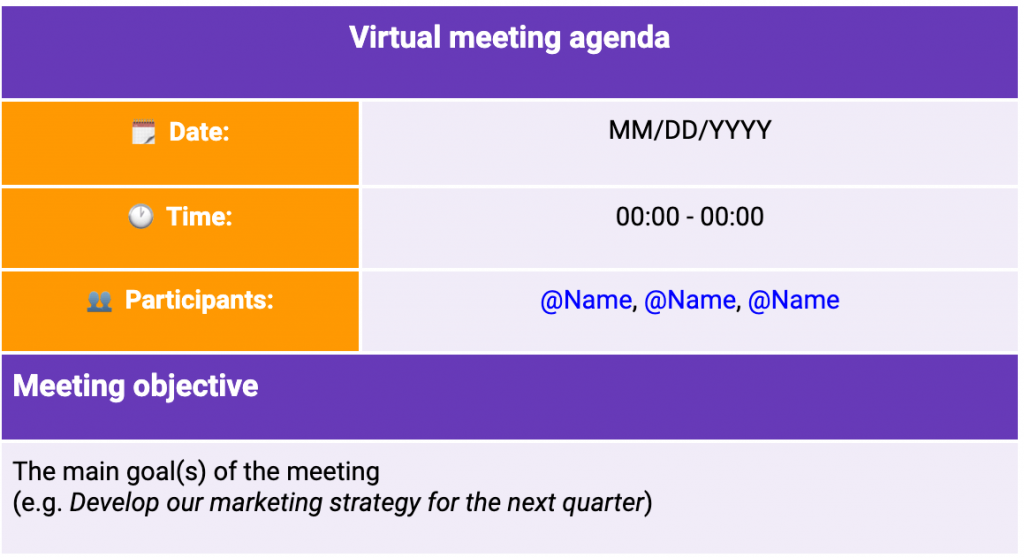 Virtual meeting agenda

| Date: | MM/DD/YYYY |
|---|---|
| Time: | 00:00 - 00:00 |
| Participants: | @Name, @Name, @Name |

Meeting objective

The main goal(s) of the meeting
(e.g. Develop our marketing strategy for the next quarter)